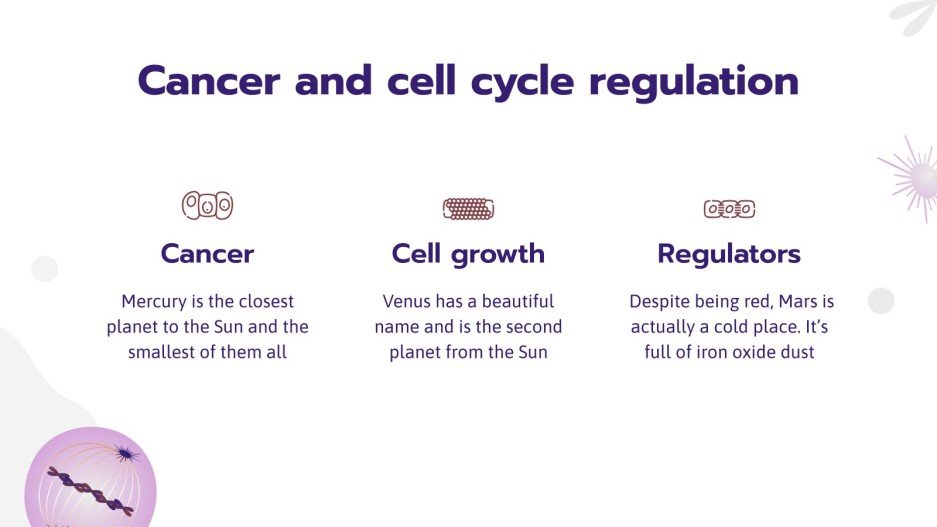 Cancer and cell cycle regulation

Cancer

Mercury is the closest planet to the Sun and the smallest of them all

Cell growth

Venus has a beautiful name and is the second planet from the Sun

Regulators

Despite being red, Mars is actually a cold place. It's full of iron oxide dust